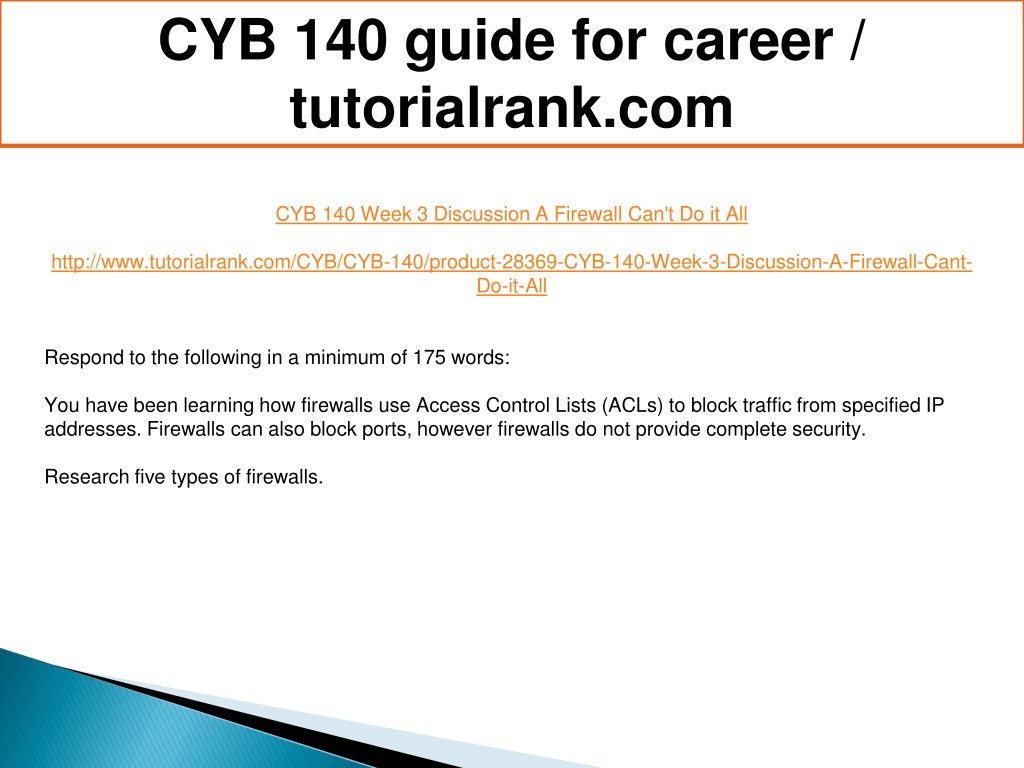 CYB 140 guide for career / tutorialrank.com

CYB 140 Week 3 Discussion A Firewall Can't Do it All

http://www.tutorialrank.com/CYB/CYB-140/product-28369-CYB-140-Week-3-Discussion-A-Firewall-Cant-Do-it-All

Respond to the following in a minimum of 175 words:

You have been learning how firewalls use Access Control Lists (ACLs) to block traffic from specified IP addresses. Firewalls can also block ports, however firewalls do not provide complete security.

Research five types of firewalls.